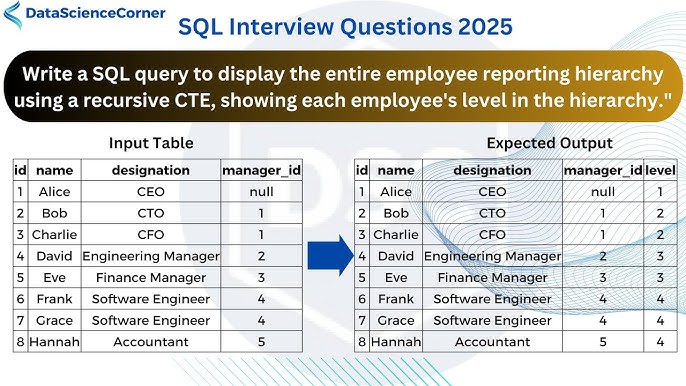 DataScienceCorner

SQL Interview Questions 2025

Write a SQL query to display the entire employee reporting hierarchy using a recursive CTE, showing each employee's level in the hierarchy."

Input Table

| id | name | designation | manager_id |
|---|---|---|---|
| 1 | Alice | CEO | null |
| 2 | Bob | CTO | 1 |
| 3 | Charlie | CFO | 1 |
| 4 | David | Engineering Manager | 2 |
| 5 | Eve | Finance Manager | 3 |
| 6 | Frank | Software Engineer | 4 |
| 7 | Grace | Software Engineer | 4 |
| 8 | Hannah | Accountant | 5 |

Expected Output

| id | name | designation | manager_id | level |
|---|---|---|---|---|
| 1 | Alice | CEO | null | 1 |
| 2 | Bob | CTO | 1 | 2 |
| 3 | Charlie | CFO | 1 | 2 |
| 4 | David | Engineering Manager | 2 | 3 |
| 5 | Eve | Finance Manager | 3 | 3 |
| 6 | Frank | Software Engineer | 4 | 4 |
| 7 | Grace | Software Engineer | 4 | 4 |
| 8 | Hannah | Accountant | 5 | 4 |